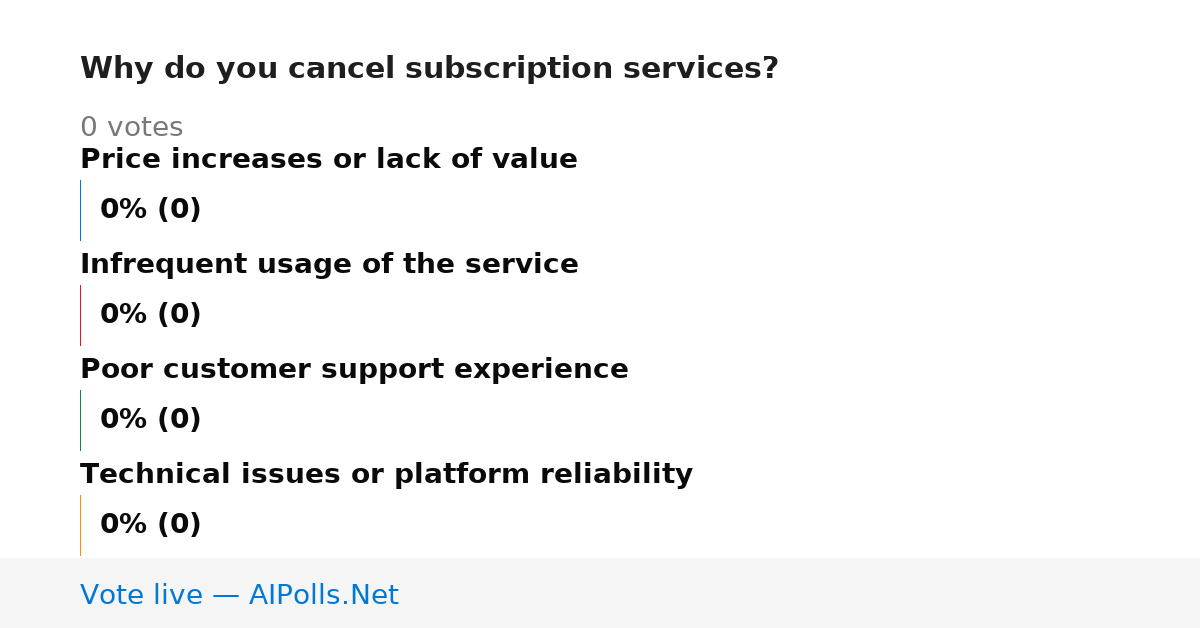 Why do you cancel subscription services?

0 votes

Price increases or lack of value

0% (0)

Infrequent usage of the service

0% (0)

Poor customer support experience

0% (0)

Technical issues or platform reliability

0% (0)

Vote live — AIPolls.Net